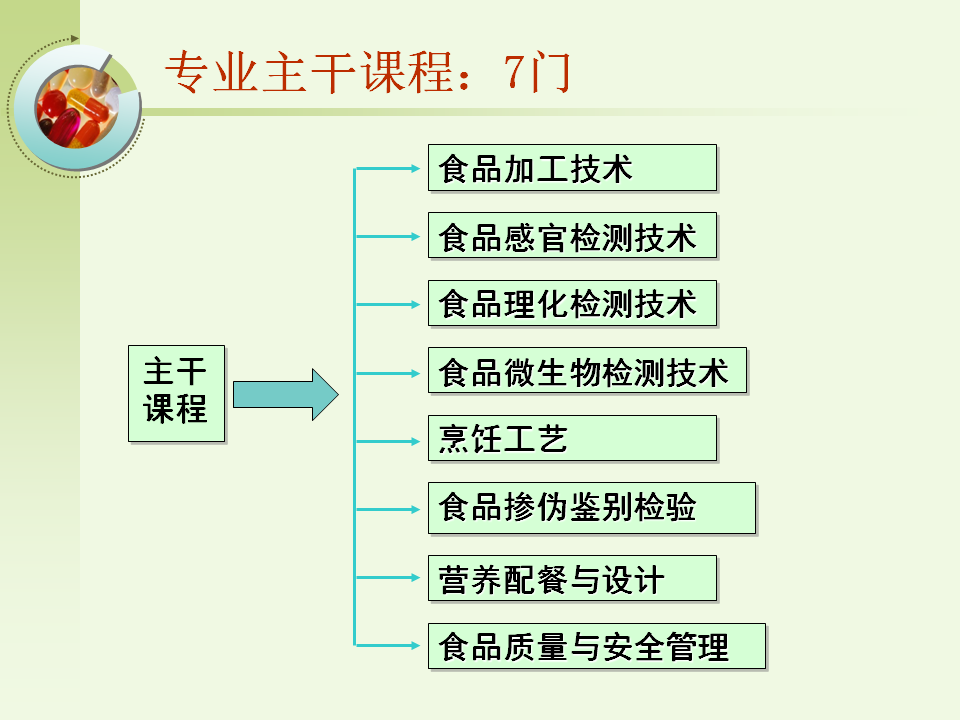 专业主干课程：7门

主干课程

食品加工技术

食品感官检测技术

食品理化检测技术

食品微生物检测技术

烹饪工艺

食品掺伪鉴别检验

营养配餐与设计

食品质量与安全管理